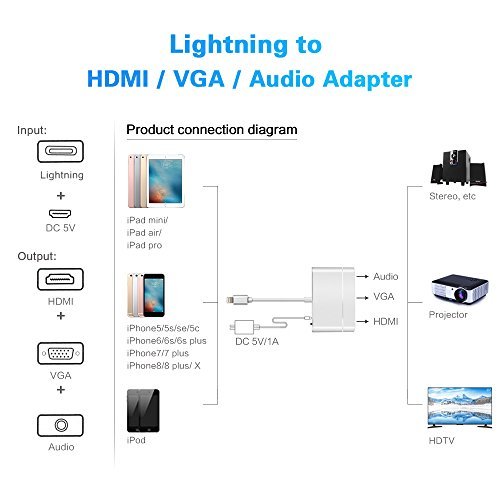 Lightning to
HDMI / VGA / Audio Adapter

Input:
Lightning
+
DC 5V

Output:
HDMI
+
VGA
+
Audio

Product connection diagram

iPad mini/
iPad air/
iPad pro

iPhone5/5s/se/5c
iPhone6/6s/6s plus
iPhone7/7 plus
iPhone8/8 plus/ X

iPod

DC 5V/1A

Audio
VGA
HDMI

Stereo, etc

Projector

HDTV